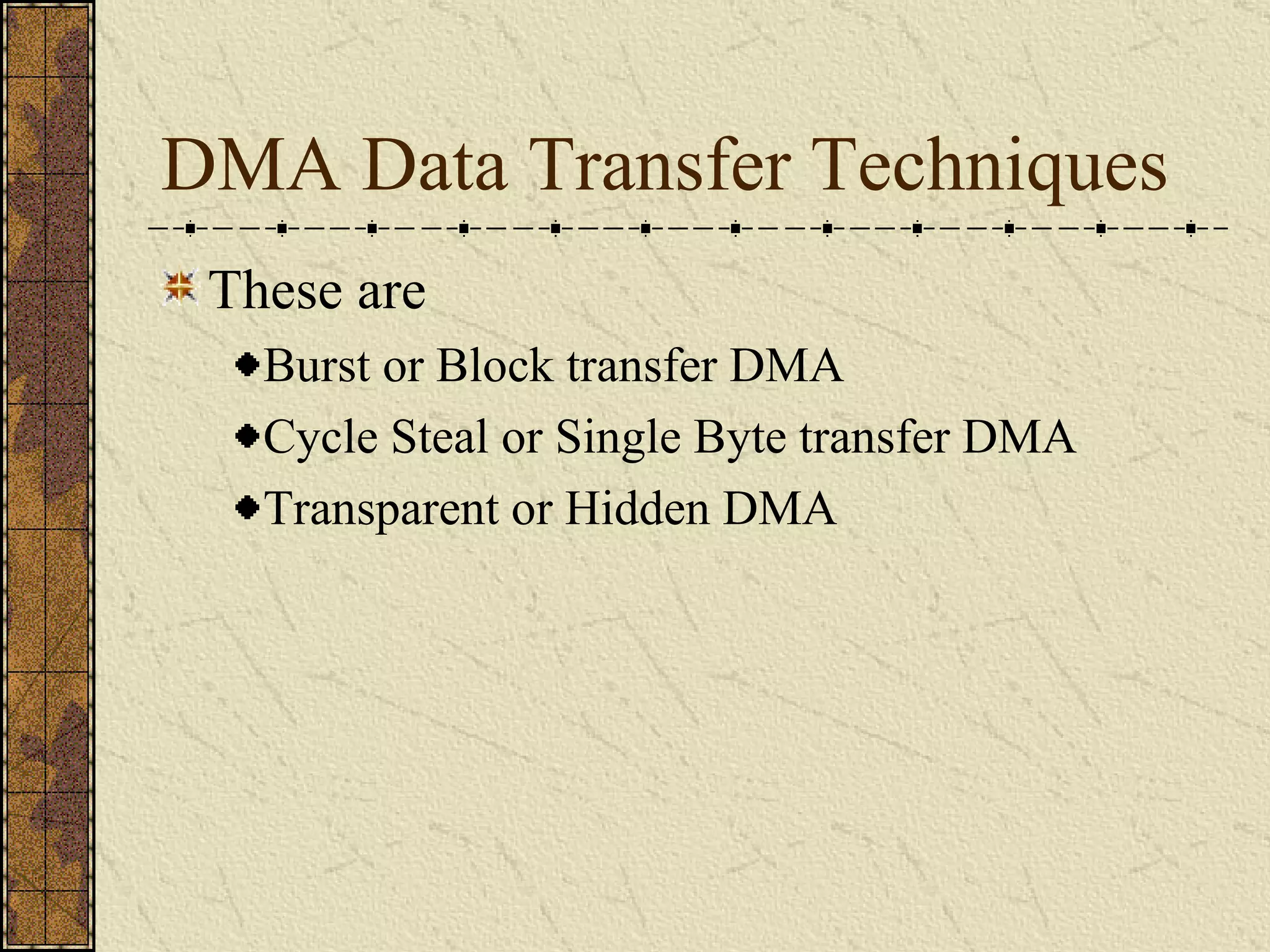 DMA Data Transfer Techniques

These are

Burst or Block transfer DMA

Cycle Steal or Single Byte transfer DMA

Transparent or Hidden DMA